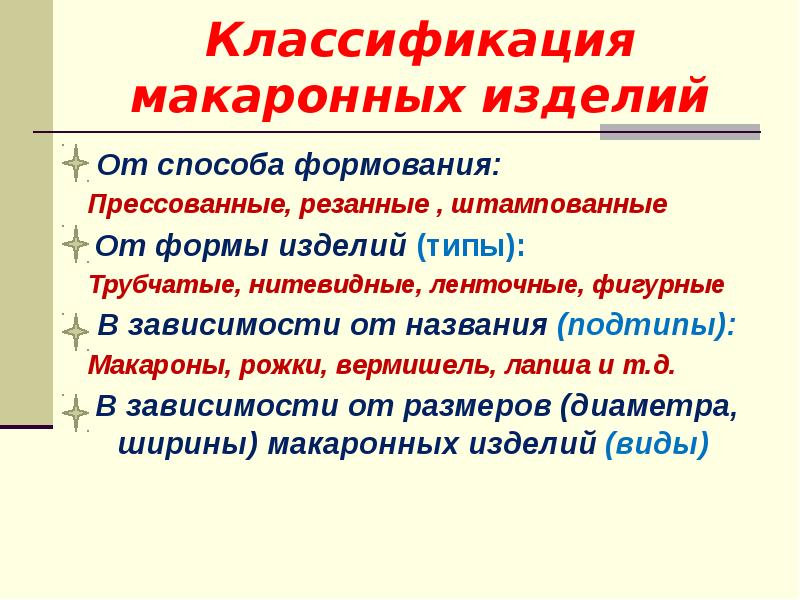 Классификация макаронных изделий

От способа формования:

Прессованные, резанные , штампованные

От формы изделий (типы):

Трубчатые, нитевидные, ленточные, фигурные

В зависимости от названия (подтипы):

Макароны, рожки, вермишель, лапша и т.д.

В зависимости от размеров (диаметра, ширины) макаронных изделий (виды)